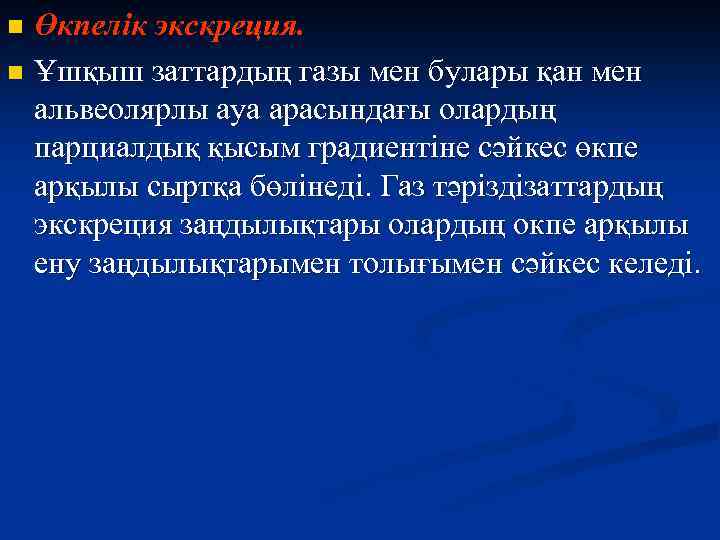 Өкпелік экскреция.

Ұшқыш заттардың газы мен булары қан мен альвеолярлы ауа арасындағы олардың парциалдық қысым градиентіне сәйкес өкпе арқылы сыртқа бөлінеді. Газ тәріздізаттардың экскреция заңдылықтары олардың окпе арқылы ену заңдылықтарымен толығымен сәйкес келеді.